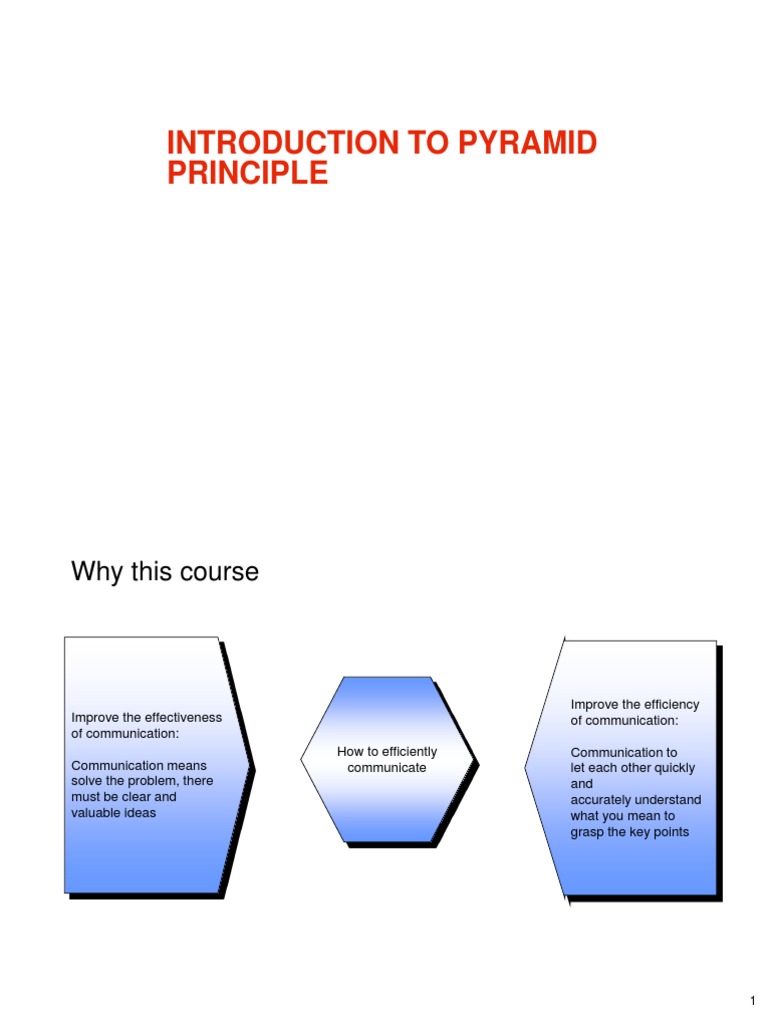 INTRODUCTION TO PYRAMID PRINCIPLE

Why this course

Improve the effectiveness of communication:

Communication means solve the problem, there must be clear and valuable ideas

How to efficiently communicate

Improve the efficiency of communication:

Communication to let each other quickly and accurately understand what you mean to grasp the key points

1